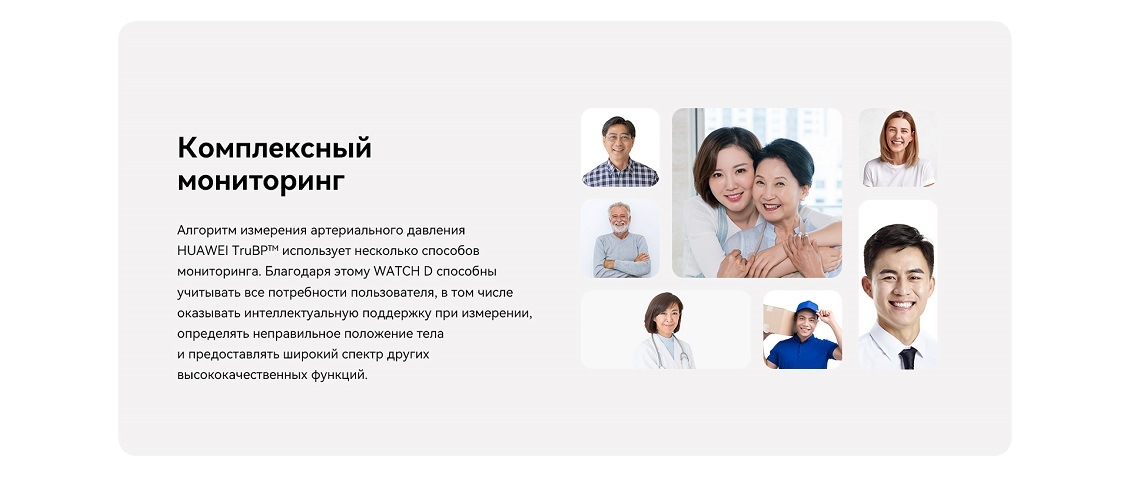 Комплексный мониторинг

Алгоритм измерения артериального давления HUAWEI TruBP™ использует несколько способов мониторинга. Благодаря этому WATCH D способны учитывать все потребности пользователя, в том числе оказывать интеллектуальную поддержку при измерении, определять неправильное положение тела и предоставлять широкий спектр других высококачественных функций.